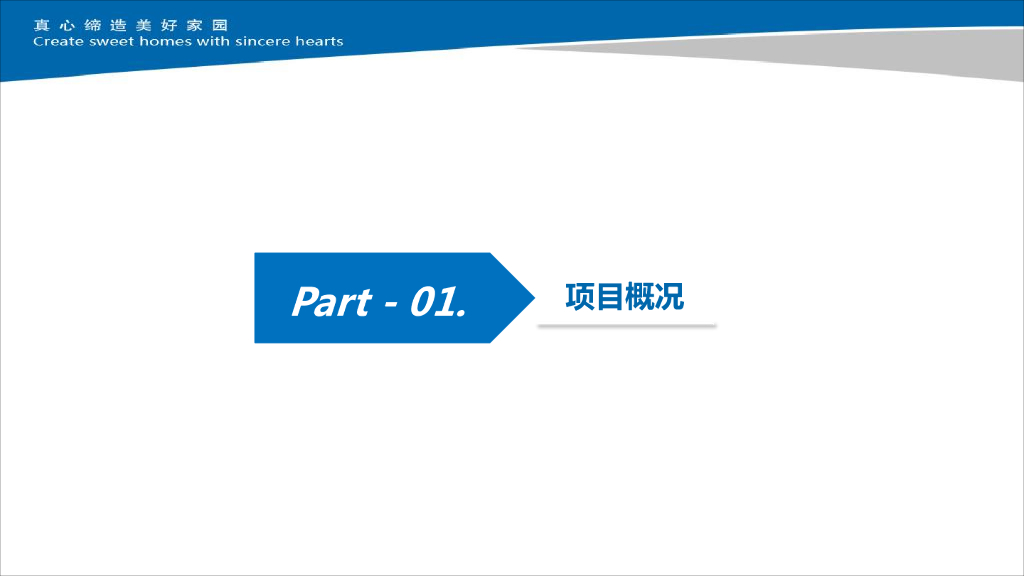 真心缔造美好家园
Create sweet homes with sincere hearts

Part - 01.

项目概况